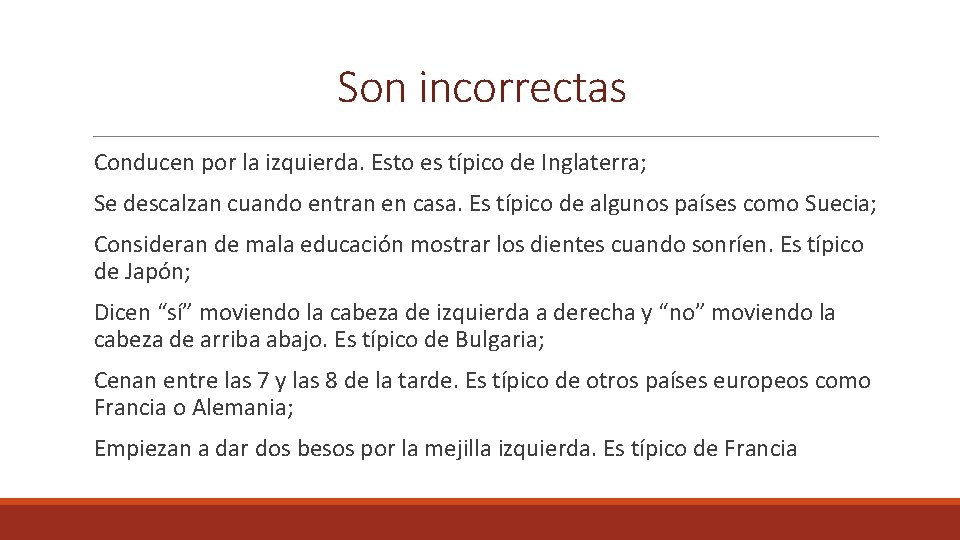 Son incorrectas

Conducen por la izquierda. Esto es típico de Inglaterra;

Se descalzan cuando entran en casa. Es típico de algunos países como Suecia;

Consideran de mala educación mostrar los dientes cuando sonríen. Es típico de Japón;

Dicen “sí” moviendo la cabeza de izquierda a derecha y “no” moviendo la cabeza de arriba abajo. Es típico de Bulgaria;

Cenan entre las 7 y las 8 de la tarde. Es típico de otros países europeos como Francia o Alemania;

Empiezan a dar dos besos por la mejilla izquierda. Es típico de Francia